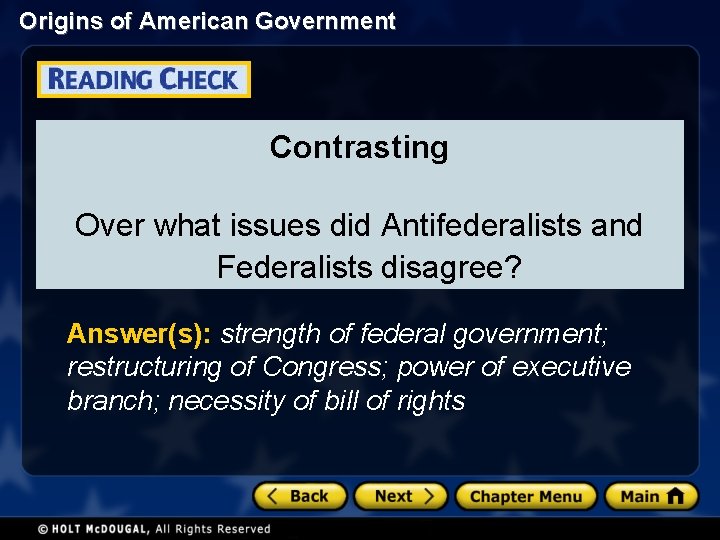 Origins of American Government

READING CHECK

Contrasting

Over what issues did Antifederalists and Federalists disagree?

Answer(s): strength of federal government; restructuring of Congress; power of executive branch; necessity of bill of rights

< Back Next > Chapter Menu Main

© HOLT McDOUGAL, All Rights Reserved